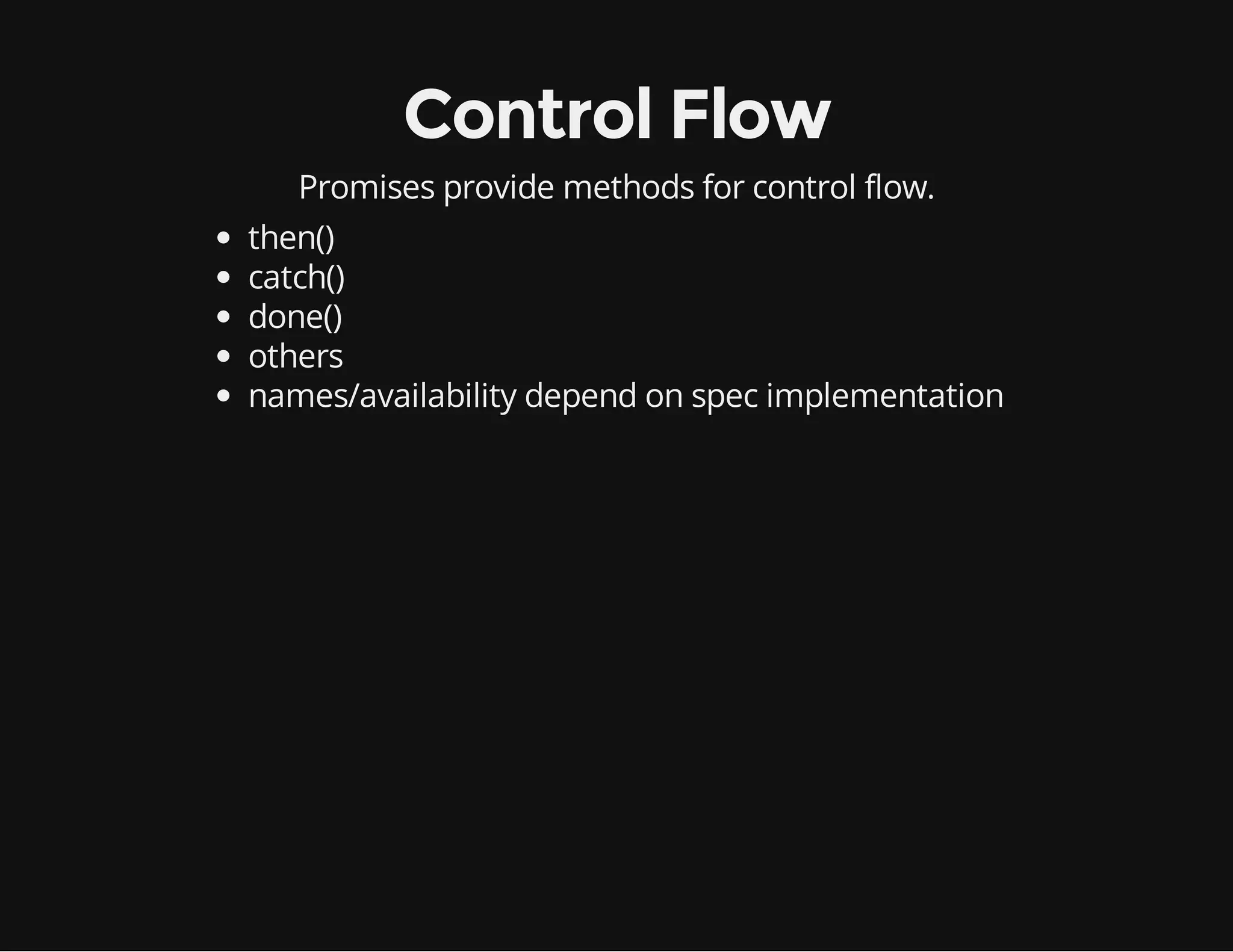 Control Flow

Promises provide methods for control flow.

- then()
- catch()
- done()
- others
- names/availability depend on spec implementation